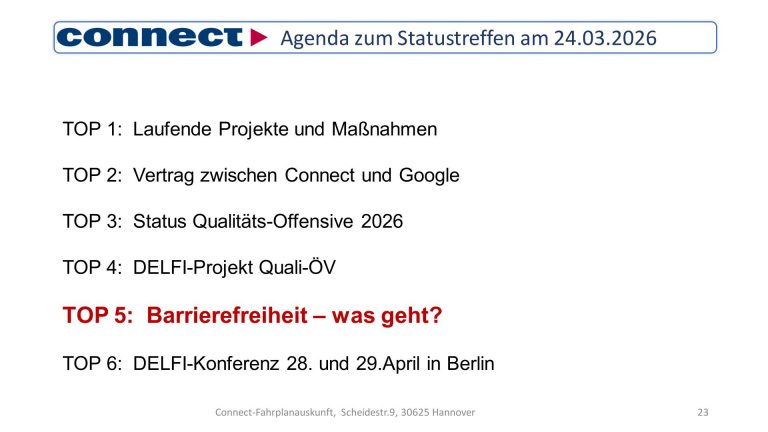 connect Agenda zum Statustreffen am 24.03.2026

TOP 1: Laufende Projekte und Maßnahmen

TOP 2: Vertrag zwischen Connect und Google

TOP 3: Status Qualitäts-Offensive 2026

TOP 4: DELFI-Projekt Quali-ÖV

TOP 5: Barrierefreiheit – was geht?

TOP 6: DELFI-Konferenz 28. und 29.April in Berlin

Connect-Fahrplanauskunft, Scheidestr.9, 30625 Hannover

23